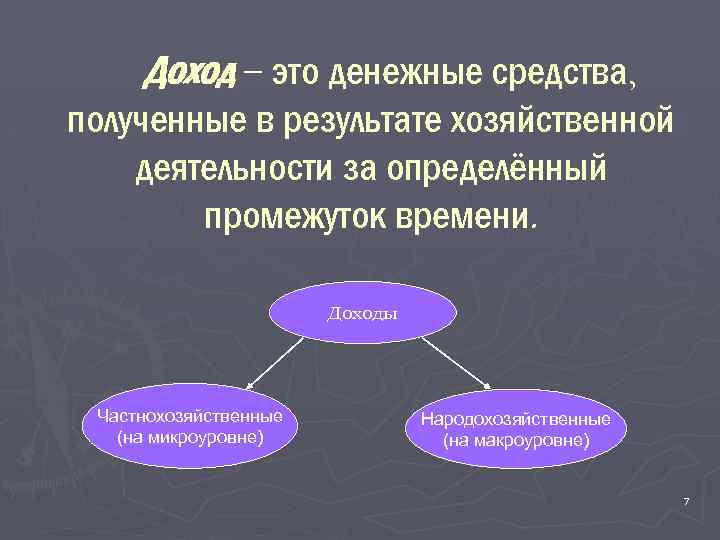 Доход – это денежные средства, полученные в результате хозяйственной деятельности за определённый промежуток времени.

Доходы

Частнохозяйственные (на микроуровне)

Народохозяйственные (на макроуровне)

7